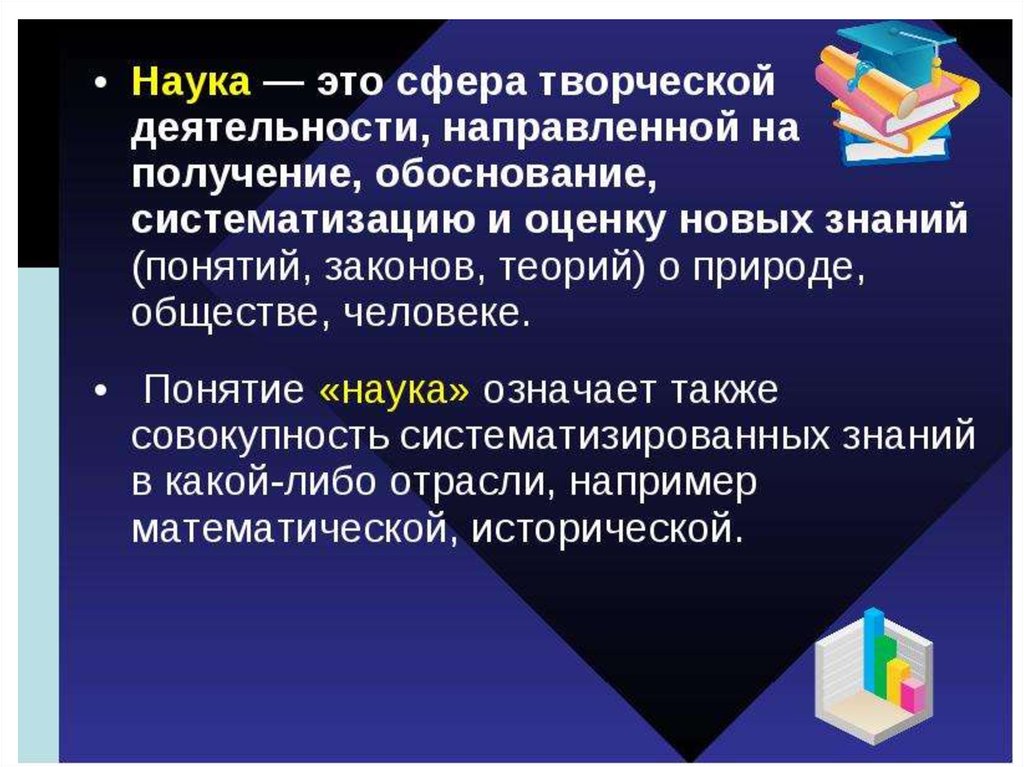 • Наука — это сфера творческой деятельности, направленной на получение, обоснование, систематизацию и оценку новых знаний (понятий, законов, теорий) о природе, обществе, человеке.

• Понятие «наука» означает также совокупность систематизированных знаний в какой-либо отрасли, например математической, исторической.